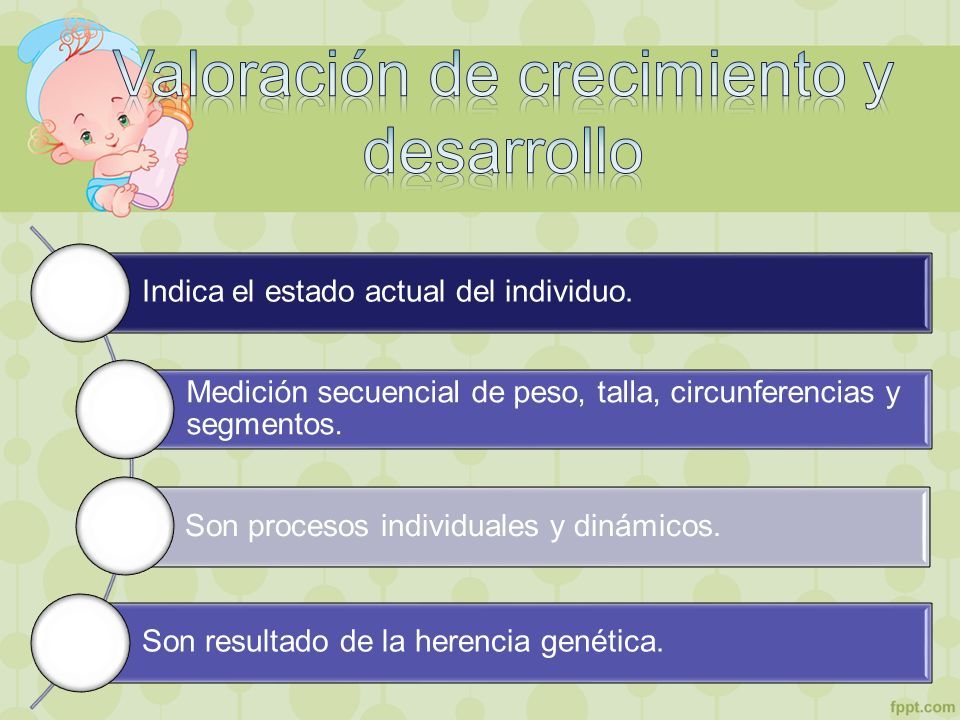 Valoración de crecimiento y desarrollo

Indica el estado actual del individuo.

Medición secuencial de peso, talla, circunferencias y segmentos.

Son procesos individuales y dinámicos.

Son resultado de la herencia genética.

fppt.com